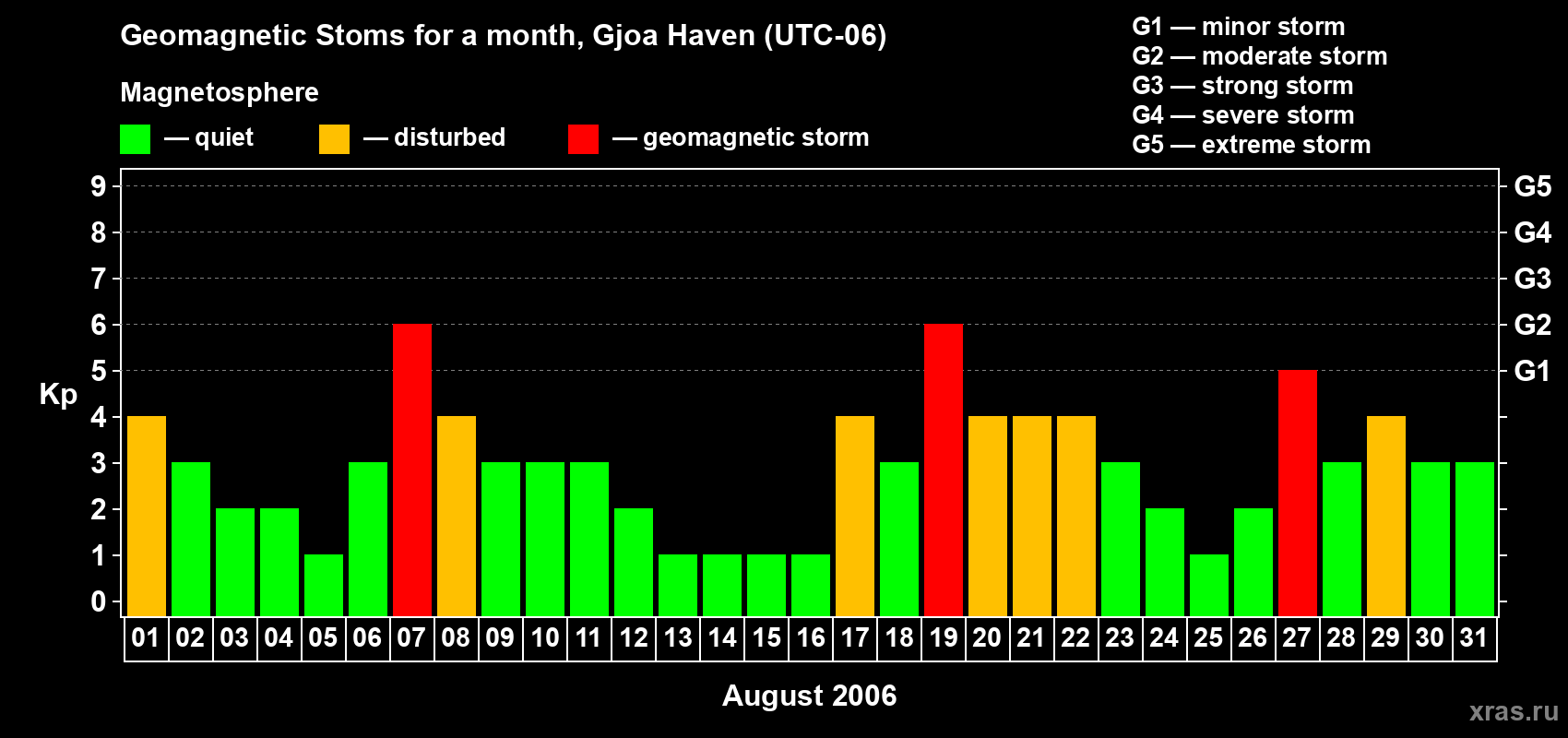 Geomagnetic Stoms for a month, Gjoa Haven (UTC-06)

Magnetosphere

— quiet — disturbed — geomagnetic storm

G1 — minor storm
G2 — moderate storm
G3 — strong storm
G4 — severe storm
G5 — extreme storm

Kp

9 8 7 6 5 4 3 2 1 0

G5 G4 G3 G2 G1

01 02 03 04 05 06 07 08 09 10 11 12 13 14 15 16 17 18 19 20 21 22 23 24 25 26 27 28 29 30 31

August 2006

xras.ru